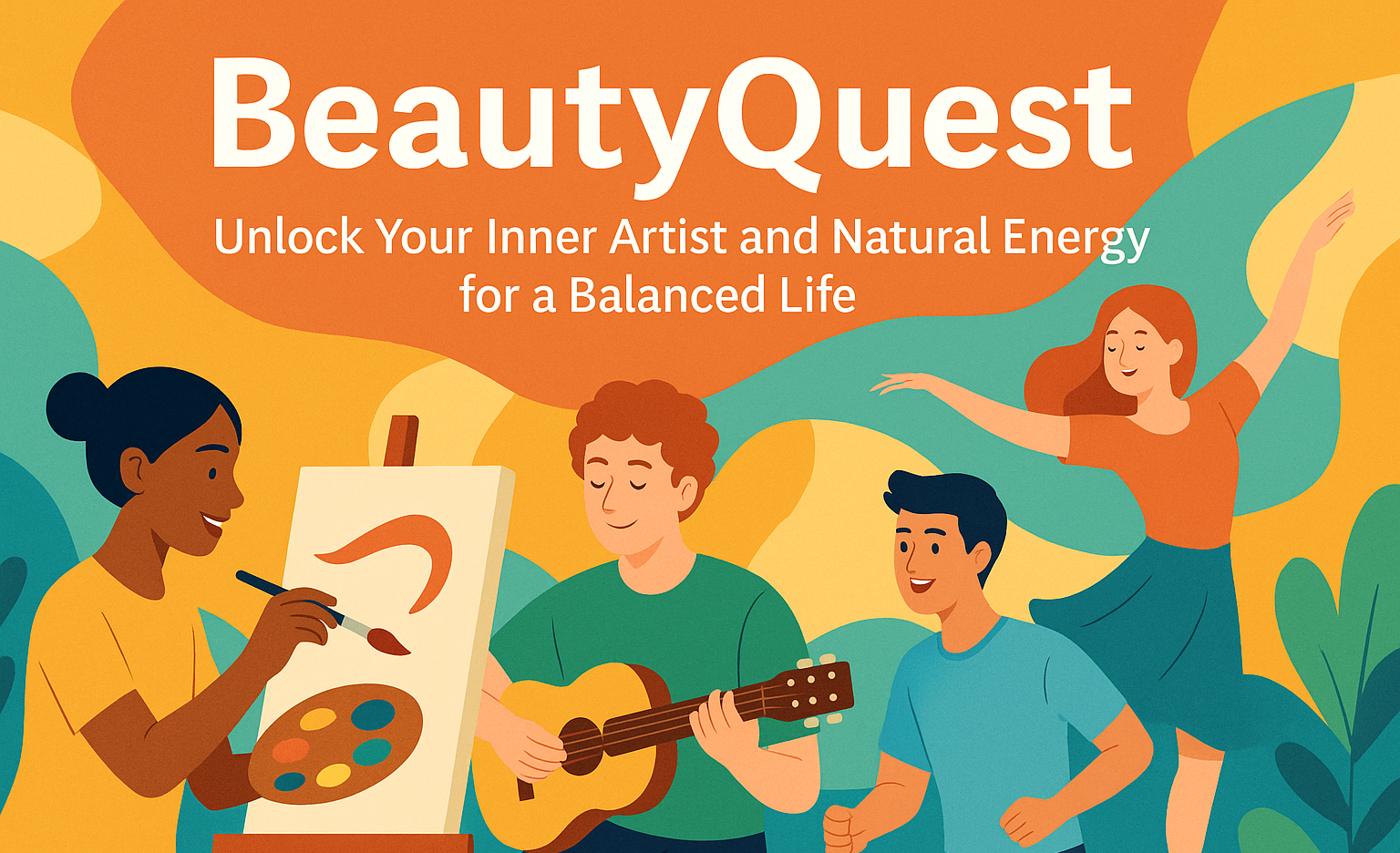 BeautyQuest

Unlock Your Inner Artist and Natural Energy for a Balanced Life